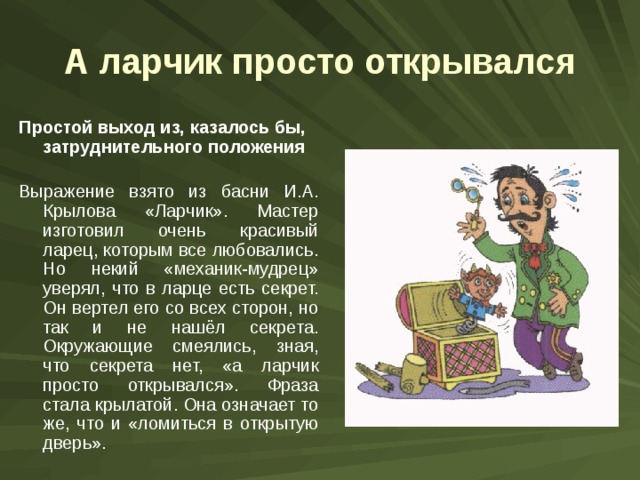 А ларчик просто открывался

Простой выход из, казалось бы, затруднительного положения

Выражение взято из басни И.А. Крылова «Ларчик». Мастер изготовил очень красивый ларец, которым все любовались. Но некий «механик-мудрец» уверял, что в ларце есть секрет. Он вертел его со всех сторон, но так и не нашёл секрета. Окружающие смеялись, зная, что секрета нет, «а ларчик просто открывался». Фраза стала крылатой. Она означает то же, что и «ломиться в открытую дверь».